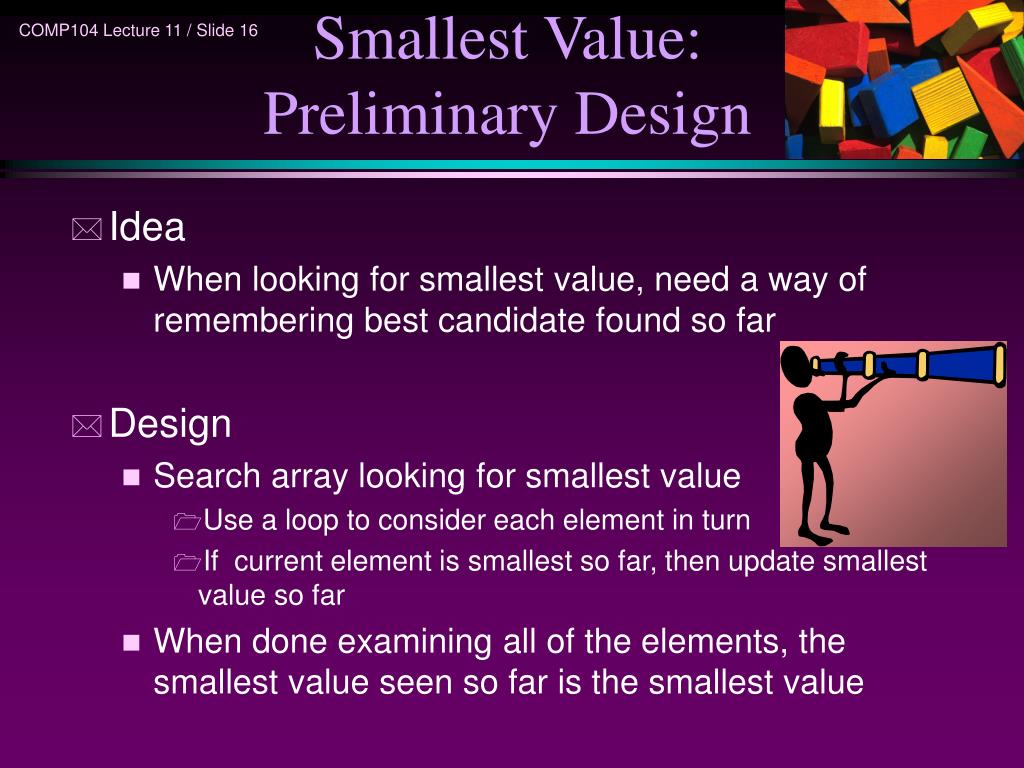 COMP104 Lecture 11 / Slide 16

Smallest Value: Preliminary Design

Idea

When looking for smallest value, need a way of remembering best candidate found so far

Design

Search array looking for smallest value

Use a loop to consider each element in turn

If current element is smallest so far, then update smallest value so far

When done examining all of the elements, the smallest value seen so far is the smallest value